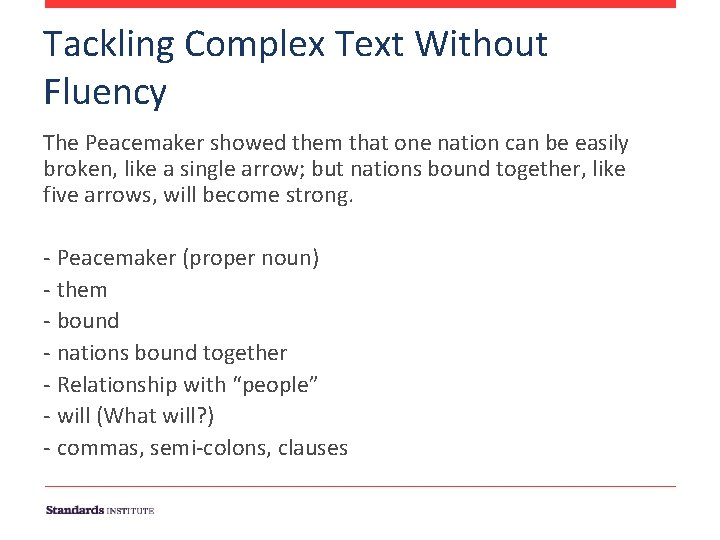 Tackling Complex Text Without Fluency

The Peacemaker showed them that one nation can be easily broken, like a single arrow; but nations bound together, like five arrows, will become strong.

- Peacemaker (proper noun)
- them
- bound
- nations bound together
- Relationship with “people”
- will (What will?)
- commas, semi-colons, clauses

Standards INSTITUTE